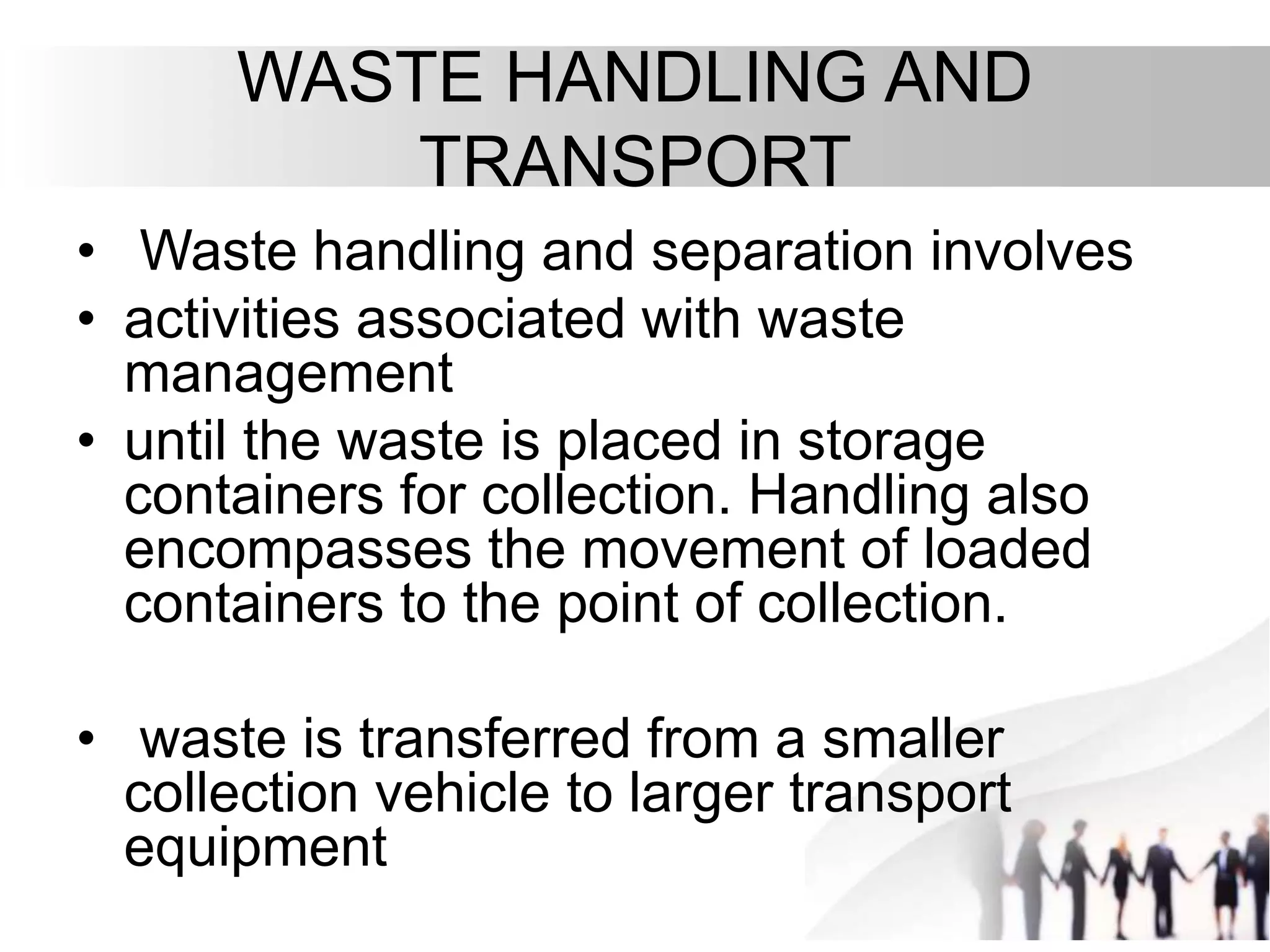 WASTE HANDLING AND TRANSPORT

• Waste handling and separation involves
• activities associated with waste management
• until the waste is placed in storage containers for collection. Handling also encompasses the movement of loaded containers to the point of collection.

• waste is transferred from a smaller collection vehicle to larger transport equipment